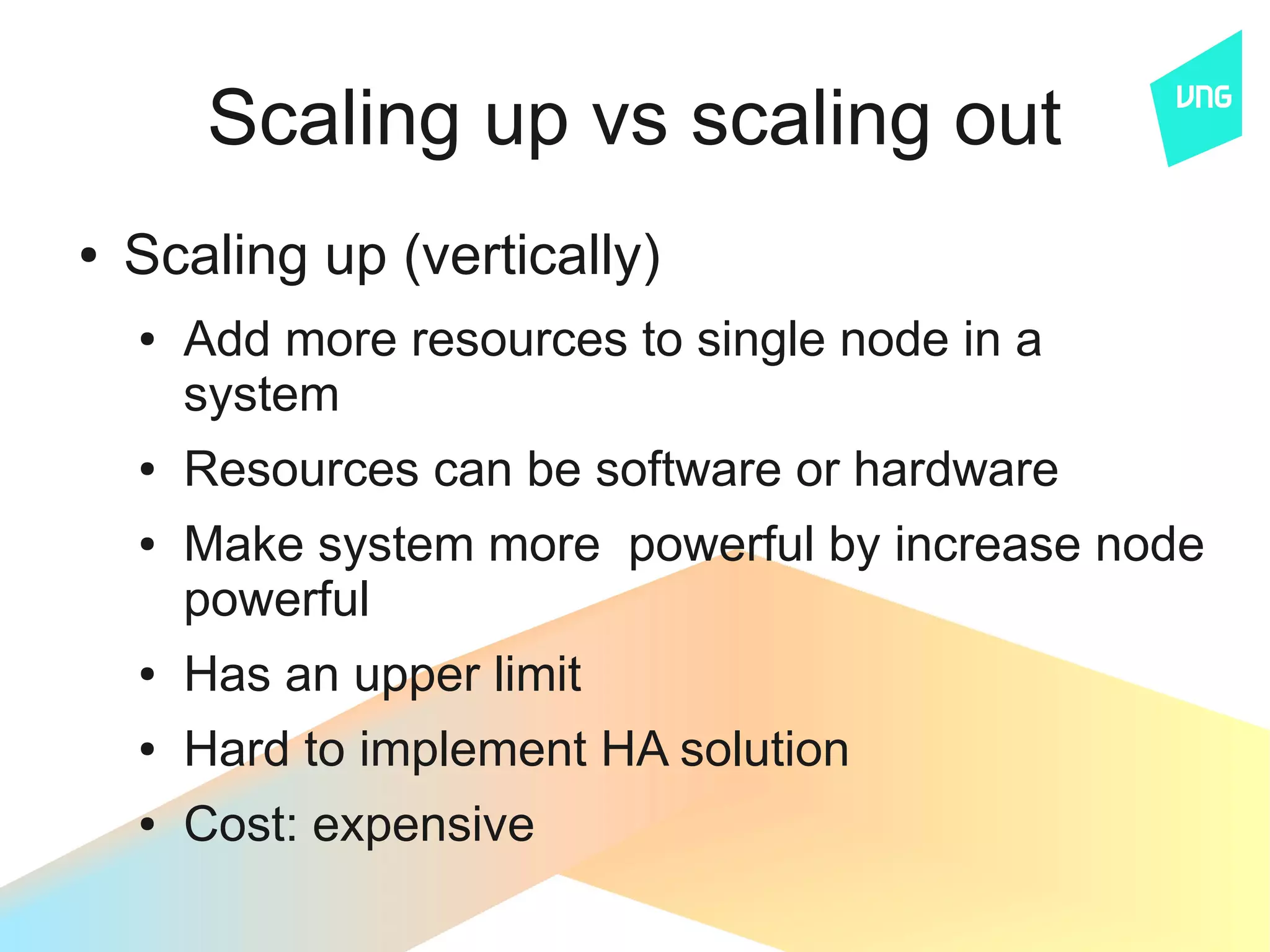 Scaling up vs scaling out

VNG

• Scaling up (vertically)
  • Add more resources to single node in a system
  • Resources can be software or hardware
  • Make system more powerful by increase node powerful
  • Has an upper limit
  • Hard to implement HA solution
  • Cost: expensive